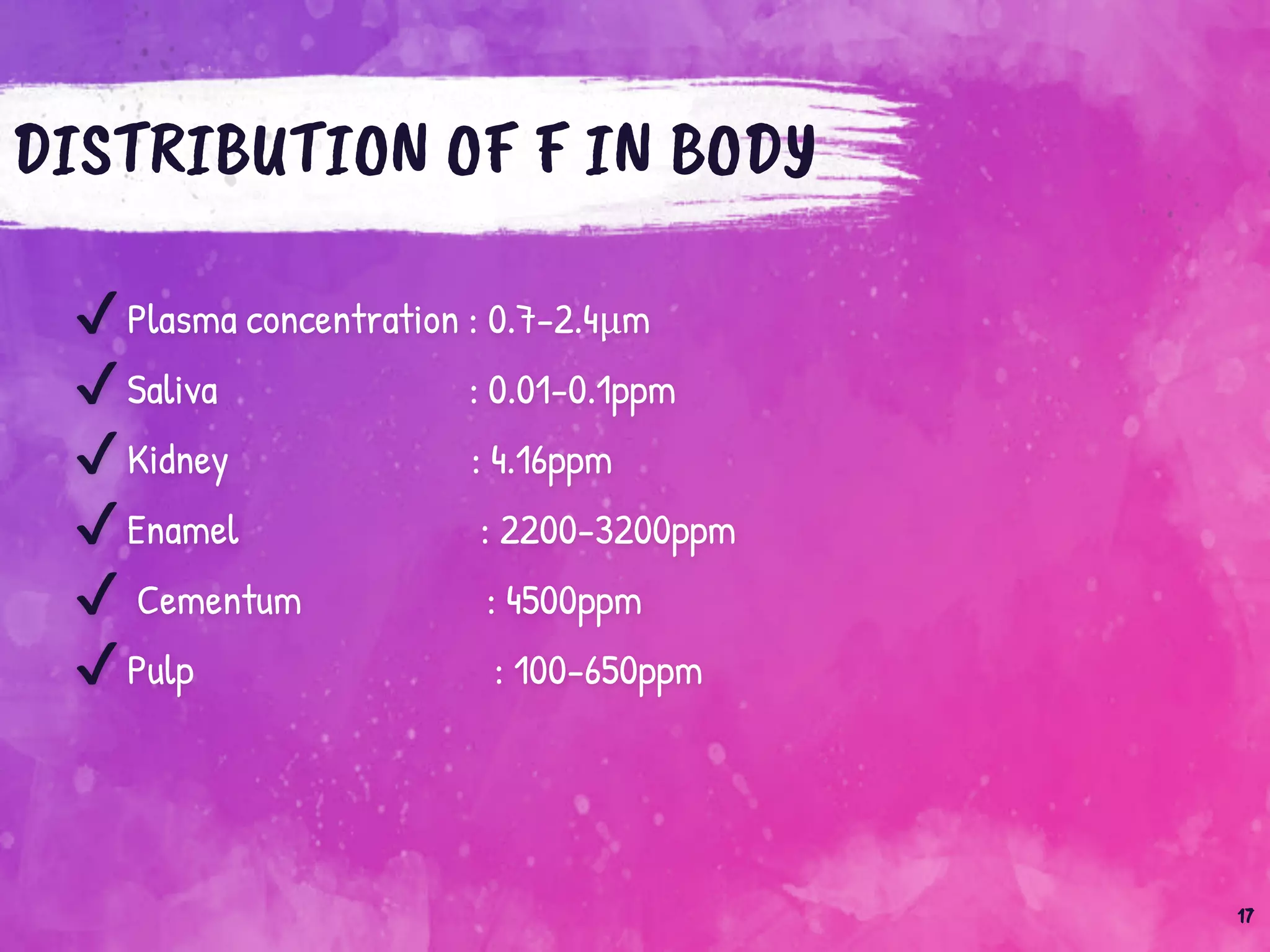 DISTRIBUTION OF F IN BODY

✓ Plasma concentration : 0.7-2.4μm
✓ Saliva : 0.01-0.1ppm
✓ Kidney : 4.16ppm
✓ Enamel : 2200-3200ppm
✓ Cementum : 4500ppm
✓ Pulp : 100-650ppm

17